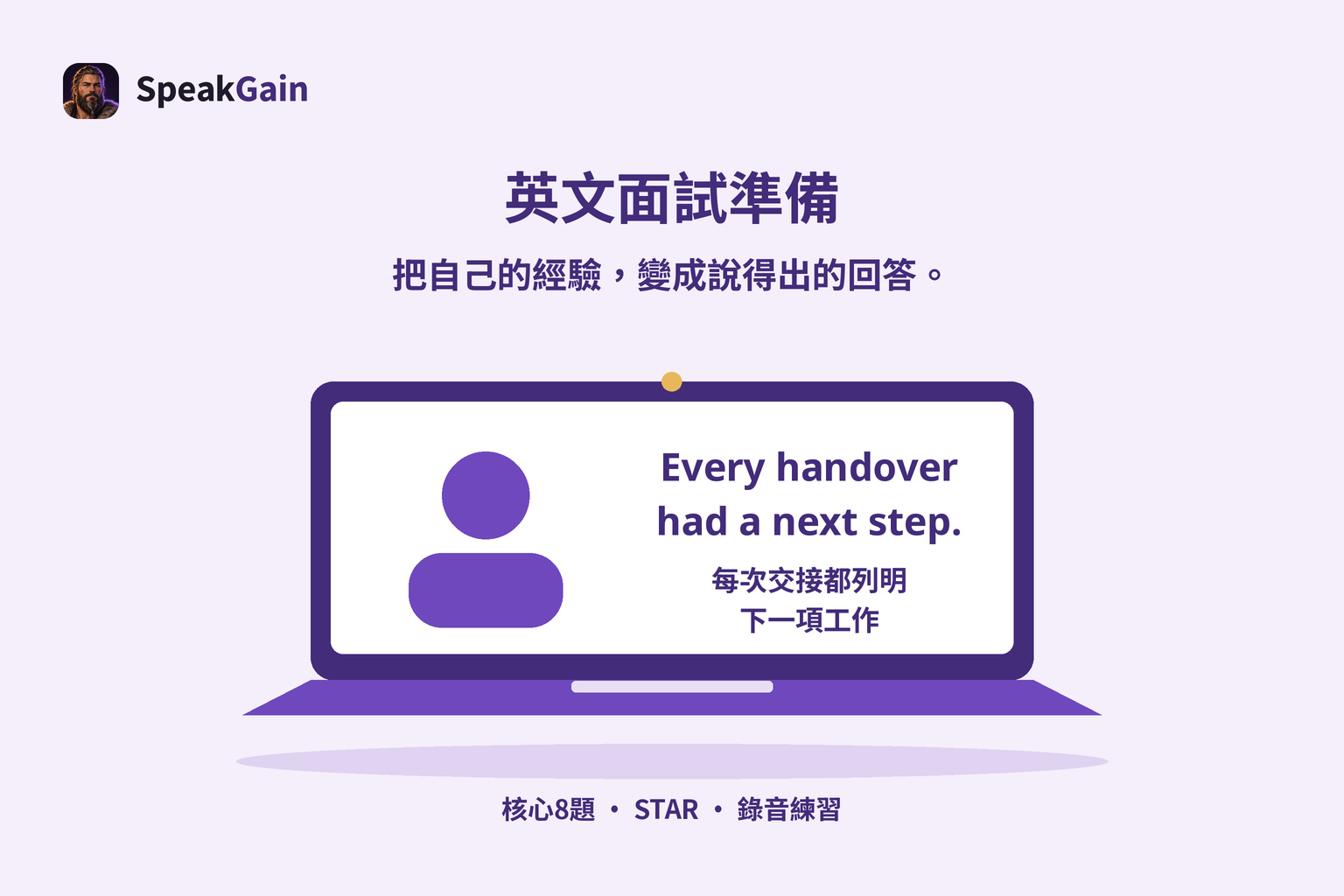 SpeakGain

英文面試準備

把自己的經驗，變成說得出的回答。

Every handover had a next step.

每次交接都列明
下一項工作

核心8題 • STAR • 錄音練習